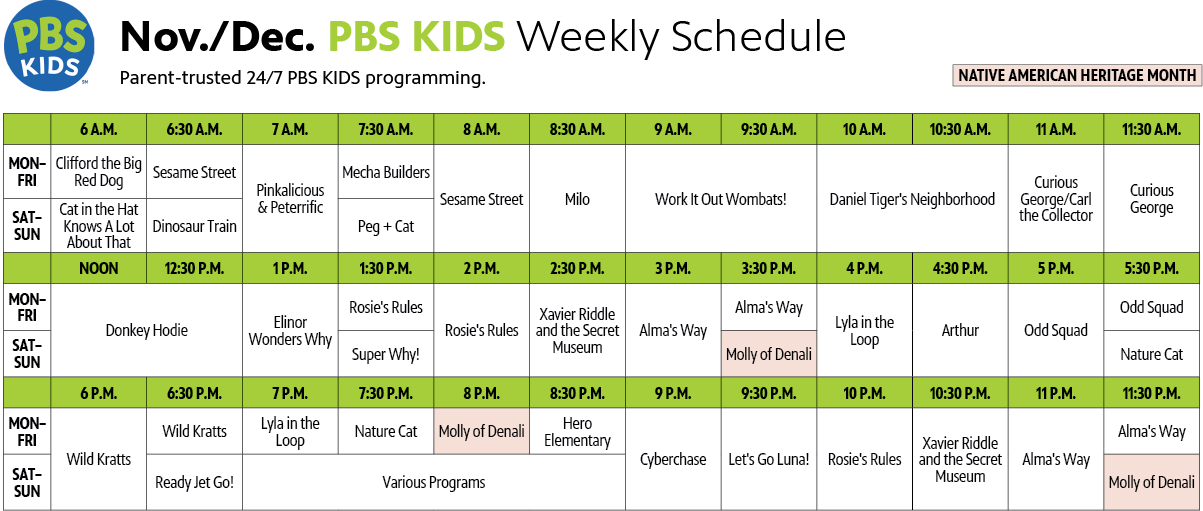 PBS KIDS

Nov./Dec. PBS KIDS Weekly Schedule

Parent-trusted 24/7 PBS KIDS programming.

NATIVE AMERICAN HERITAGE MONTH

| | 6 A.M. | 6:30 A.M. | 7 A.M. | 7:30 A.M. | 8 A.M. | 8:30 A.M. | 9 A.M. | 9:30 A.M. | 10 A.M. | 10:30 A.M. | 11 A.M. | 11:30 A.M. |
|---|---|---|---|---|---|---|---|---|---|---|---|---|
| MON-FRI | Clifford the Big Red Dog | Sesame Street | Pinkalicious & Peterrific | Mecha Builders | Sesame Street | Milo | Work It Out Wombats! | Work It Out Wombats! | Daniel Tiger's Neighborhood | Daniel Tiger's Neighborhood | Curious George/Carl the Collector | Curious George |
| SAT-SUN | Cat in the Hat Knows A Lot About That | Dinosaur Train | Pinkalicious & Peterrific | Peg + Cat | Sesame Street | Milo | Work It Out Wombats! | Work It Out Wombats! | Daniel Tiger's Neighborhood | Daniel Tiger's Neighborhood | Curious George/Carl the Collector | Curious George |

| | NOON | 12:30 P.M. | 1 P.M. | 1:30 P.M. | 2 P.M. | 2:30 P.M. | 3 P.M. | 3:30 P.M. | 4 P.M. | 4:30 P.M. | 5 P.M. | 5:30 P.M. |
|---|---|---|---|---|---|---|---|---|---|---|---|---|
| MON-FRI | Donkey Hodie | Donkey Hodie | Elinor Wonders Why | Rosie's Rules | Rosie's Rules | Xavier Riddle and the Secret Museum | Alma's Way | Alma's Way | Lyla in the Loop | Arthur | Odd Squad | Odd Squad |
| SAT-SUN | Donkey Hodie | Donkey Hodie | Elinor Wonders Why | Super Why! | Rosie's Rules | Xavier Riddle and the Secret Museum | Alma's Way | Molly of Denali | Lyla in the Loop | Arthur | Odd Squad | Nature Cat |

| | 6 P.M. | 6:30 P.M. | 7 P.M. | 7:30 P.M. | 8 P.M. | 8:30 P.M. | 9 P.M. | 9:30 P.M. | 10 P.M. | 10:30 P.M. | 11 P.M. | 11:30 P.M. |
|---|---|---|---|---|---|---|---|---|---|---|---|---|
| MON-FRI | Wild Kratts | Wild Kratts | Lyla in the Loop | Nature Cat | Molly of Denali | Hero Elementary | Cyberchase | Let's Go Luna! | Rosie's Rules | Xavier Riddle and the Secret Museum | Alma's Way | Alma's Way |
| SAT-SUN | Wild Kratts | Ready Jet Go! | Various Programs | Various Programs | Various Programs | Various Programs | Cyberchase | Let's Go Luna! | Rosie's Rules | Xavier Riddle and the Secret Museum | Alma's Way | Molly of Denali |